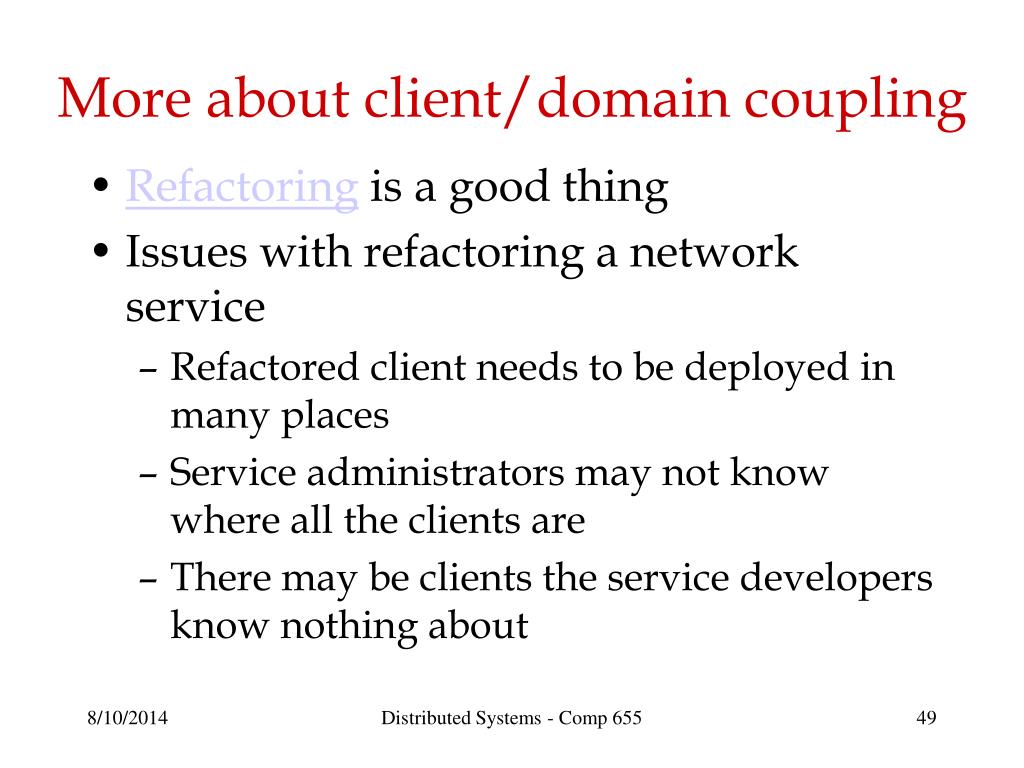 More about client/domain coupling

• Refactoring is a good thing
• Issues with refactoring a network service
– Refactored client needs to be deployed in many places
– Service administrators may not know where all the clients are
– There may be clients the service developers know nothing about

8/10/2014

Distributed Systems - Comp 655

49